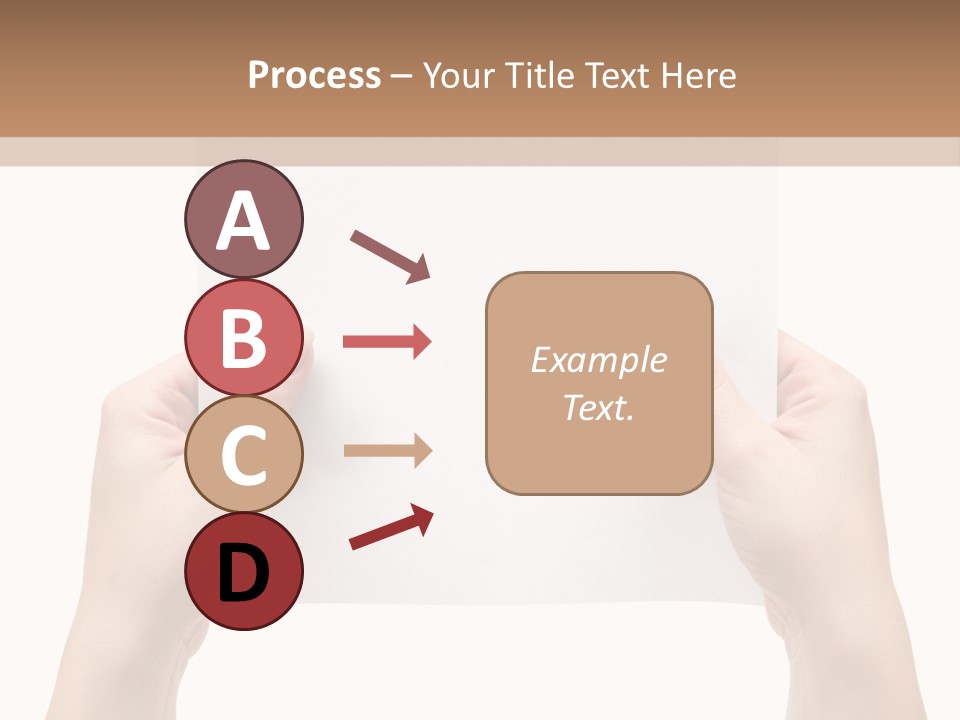 Process – Your Title Text Here

A

B

C

D

Example Text.